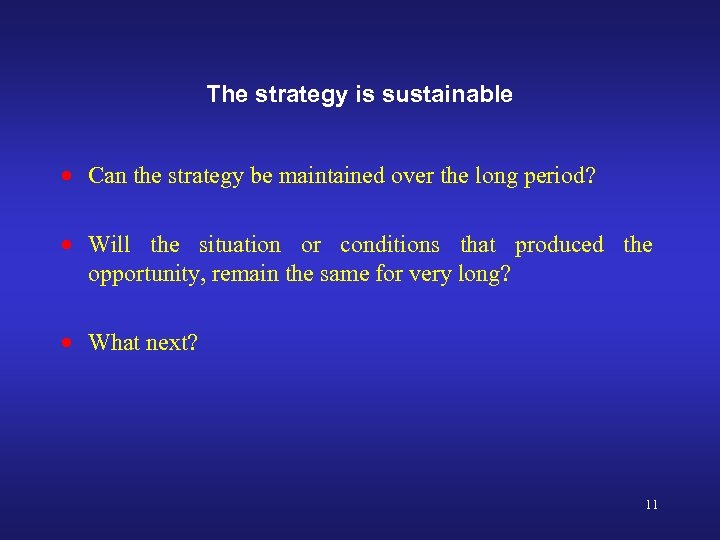 The strategy is sustainable

- Can the strategy be maintained over the long period?
- Will the situation or conditions that produced the opportunity, remain the same for very long?
- What next?

11